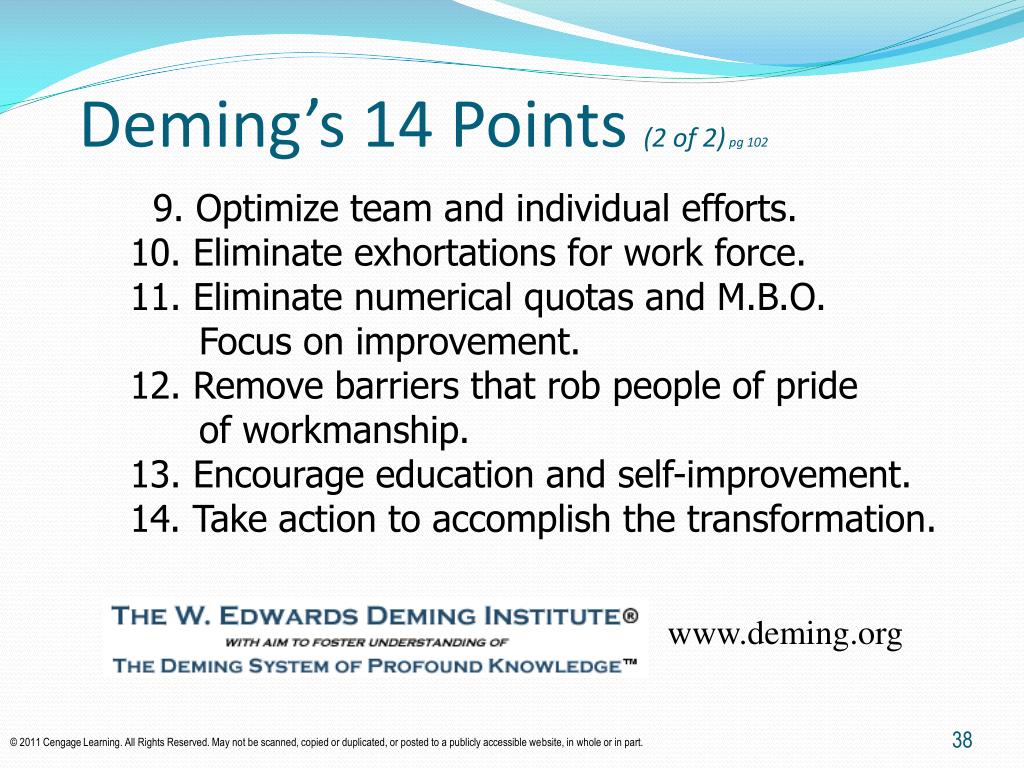 Deming's 14 Points (2 of 2) pg 102

9. Optimize team and individual efforts.
10. Eliminate exhortations for work force.
11. Eliminate numerical quotas and M.B.O. Focus on improvement.
12. Remove barriers that rob people of pride of workmanship.
13. Encourage education and self-improvement.
14. Take action to accomplish the transformation.

THE W. EDWARDS DEMING INSTITUTE®
WITH AIM TO FOSTER UNDERSTANDING OF
THE DEMING SYSTEM OF PROFOUND KNOWLEDGE™

www.deming.org

© 2011 Cengage Learning. All Rights Reserved. May not be scanned, copied or duplicated, or posted to a publicly accessible website, in whole or in part.

38